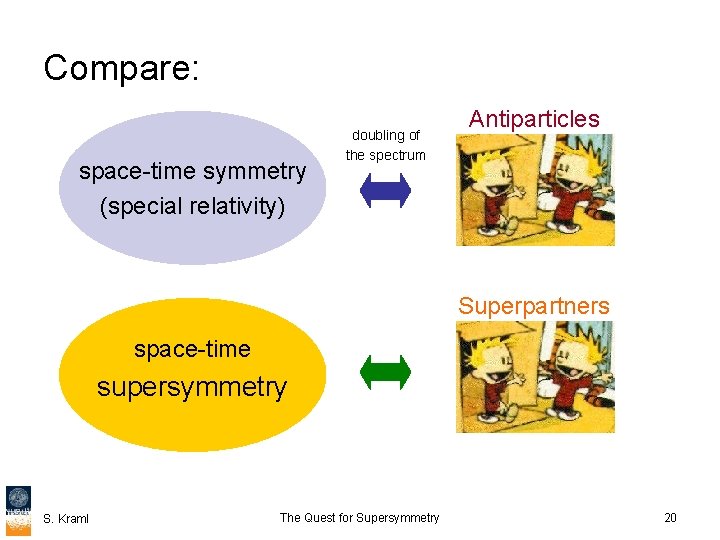 Compare:

space-time symmetry (special relativity)

doubling of the spectrum

Antiparticles

space-time supersymmetry

Superpartners

S. Kraml

The Quest for Supersymmetry

20